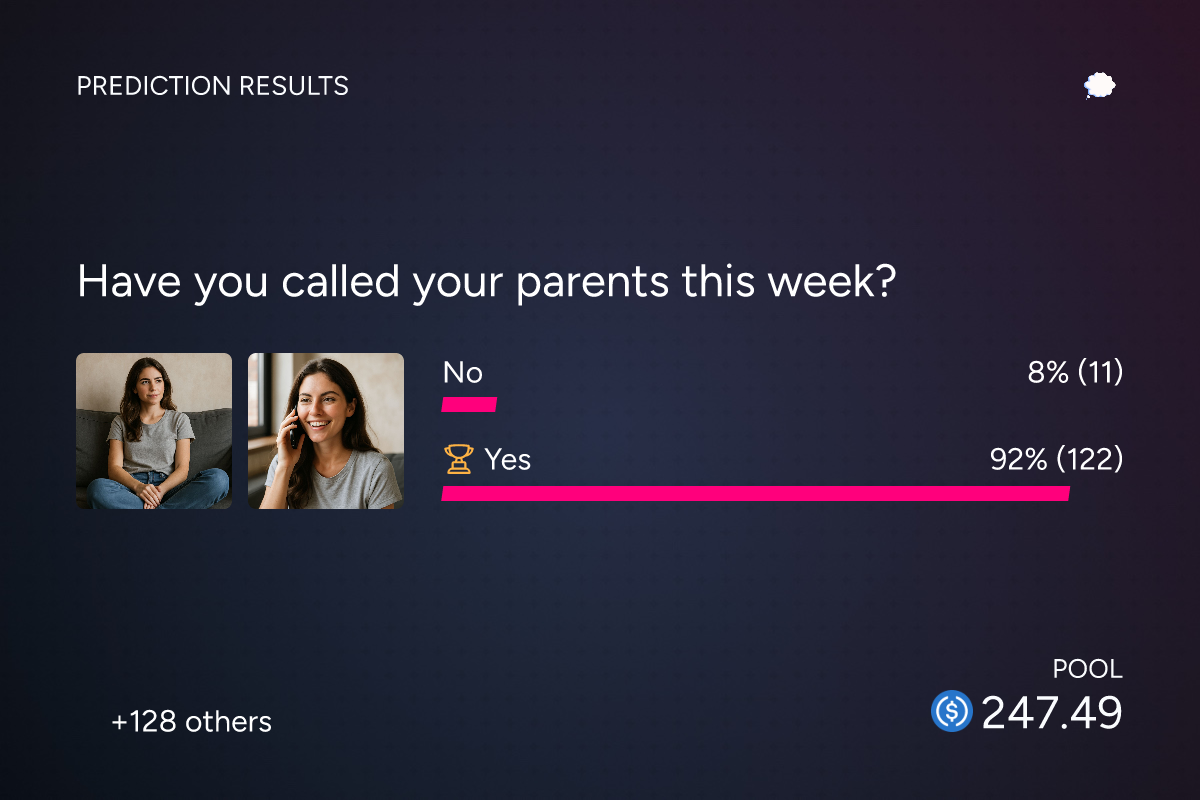 PREDICTION RESULTS

Have you called your parents this week?

No

8% (11)

Yes

92% (122)

+128 others

POOL

247.49